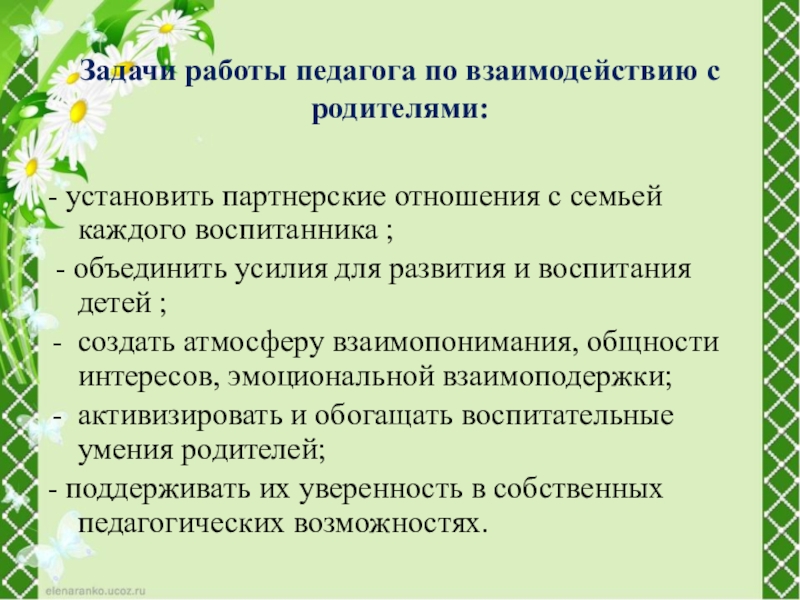 Задачи работы педагога по взаимодействию с родителями:

- установить партнерские отношения с семьей каждого воспитанника ;
- объединить усилия для развития и воспитания детей ;
- создать атмосферу взаимопонимания, общности интересов, эмоциональной взаимоподержки;
- активизировать и обогащать воспитательные умения родителей;
- поддерживать их уверенность в собственных педагогических возможностях.

elenaranko.ucoz.ru